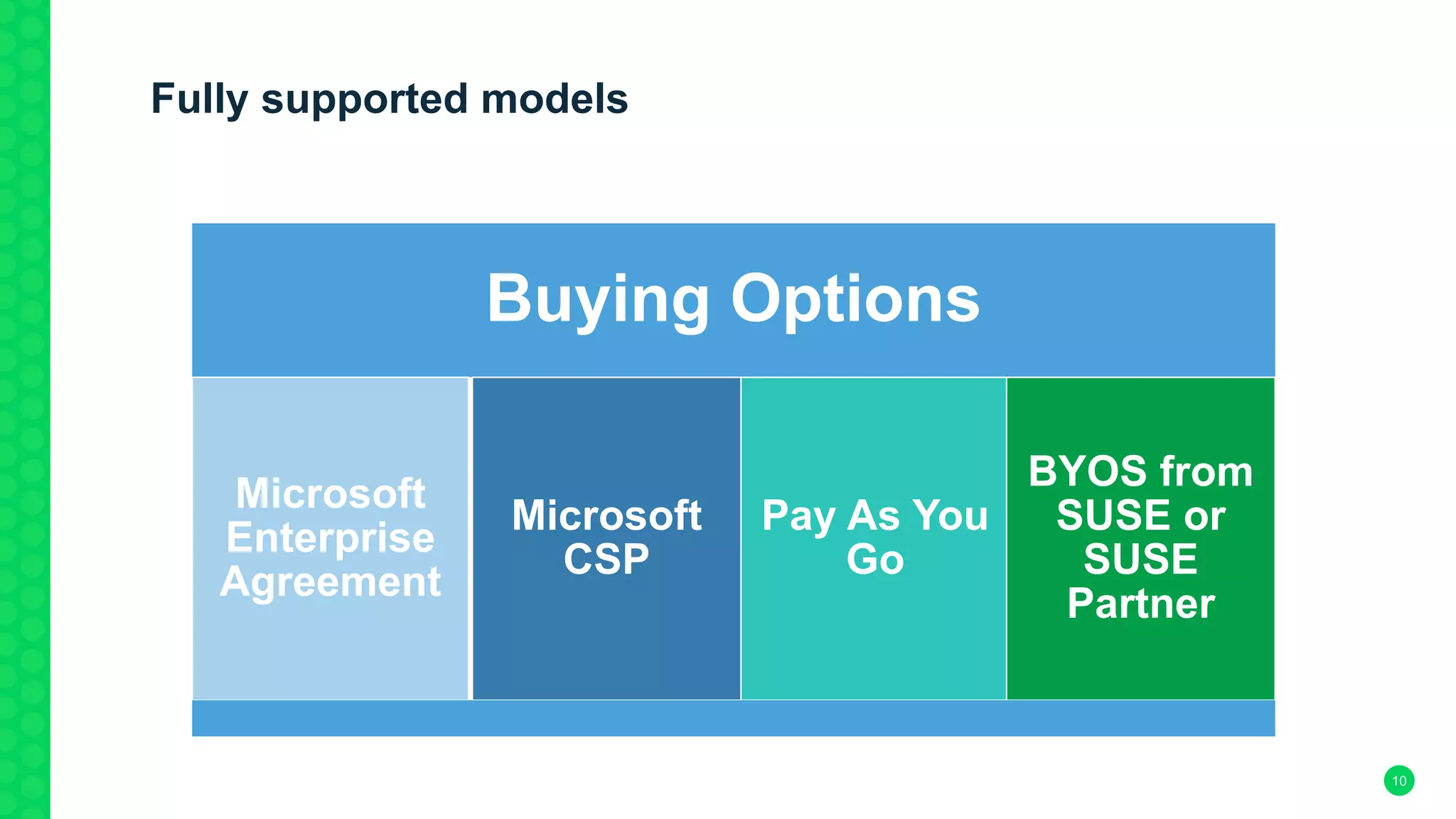 Fully supported models

Buying Options

Microsoft Enterprise Agreement

Microsoft CSP

Pay As You Go

BYOS from SUSE or SUSE Partner

10